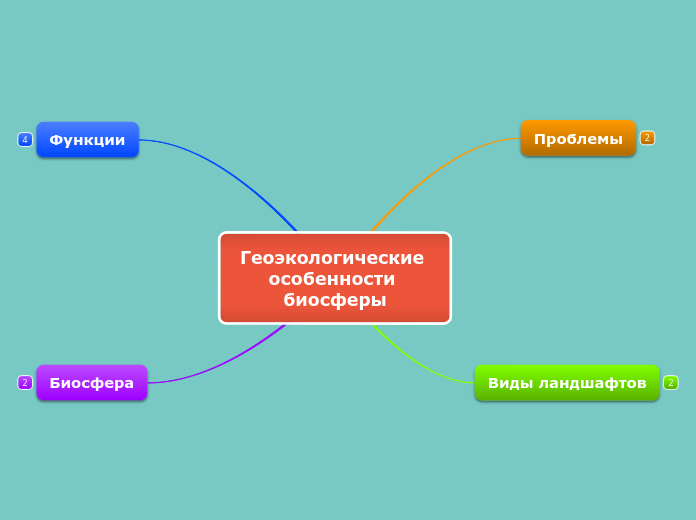 4 Функции

Проблемы 2

Геоэкологические особенности биосферы

2 Биосфера

Виды ландшафтов 2